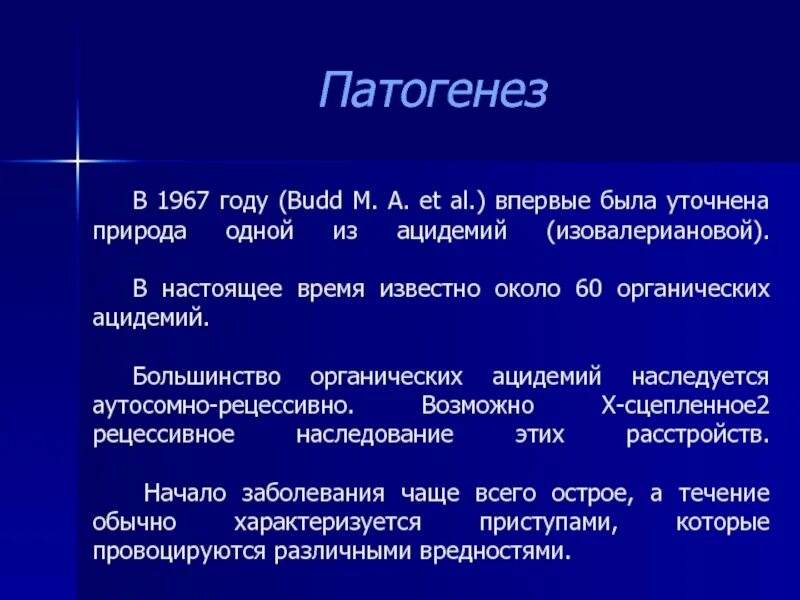 Патогенез

В 1967 году (Budd M. A. et al.) впервые была уточнена природа одной из ацидемий (изовалериановой).

В настоящее время известно около 60 органических ацидемий.

Большинство органических ацидемий наследуется аутосомно-рецессивно. Возможно Х-сцепленное2 рецессивное наследование этих расстройств.

Начало заболевания чаще всего острое, а течение обычно характеризуется приступами, которые провоцируются различными вредностями.